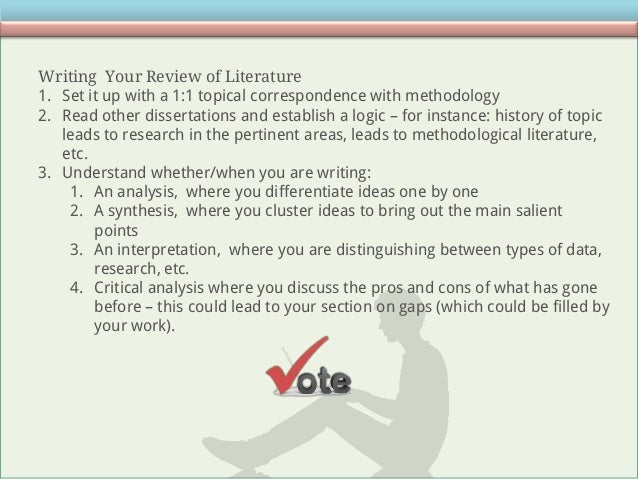 Writing Your Review of Literature

1. Set it up with a 1:1 topical correspondence with methodology
2. Read other dissertations and establish a logic – for instance: history of topic leads to research in the pertinent areas, leads to methodological literature, etc.
3. Understand whether/when you are writing:
   1. An analysis, where you differentiate ideas one by one
   2. A synthesis, where you cluster ideas to bring out the main salient points
   3. An interpretation, where you are distinguishing between types of data, research, etc.
   4. Critical analysis where you discuss the pros and cons of what has gone before – this could lead to your section on gaps (which could be filled by your work).

Vote